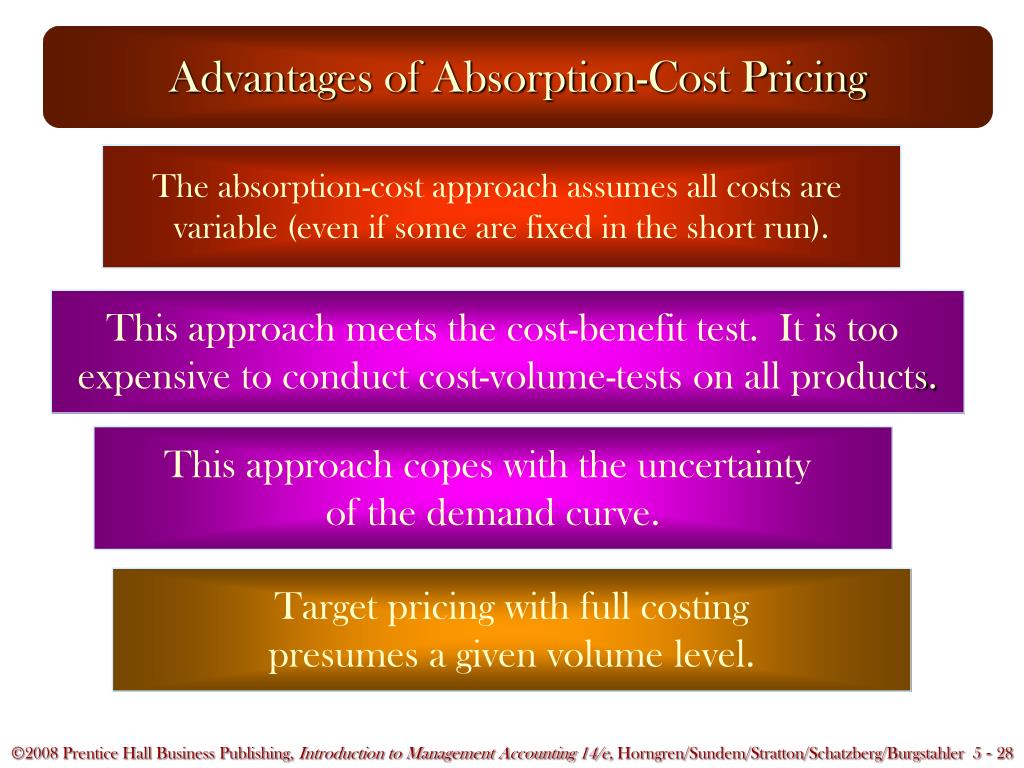 Advantages of Absorption-Cost Pricing

The absorption-cost approach assumes all costs are variable (even if some are fixed in the short run).

This approach meets the cost-benefit test. It is too expensive to conduct cost-volume-tests on all products.

This approach copes with the uncertainty of the demand curve.

Target pricing with full costing presumes a given volume level.

©2008 Prentice Hall Business Publishing, Introduction to Management Accounting 14/e, Horngren/Sundem/Stratton/Schatzberg/Burgstahler 5 - 28